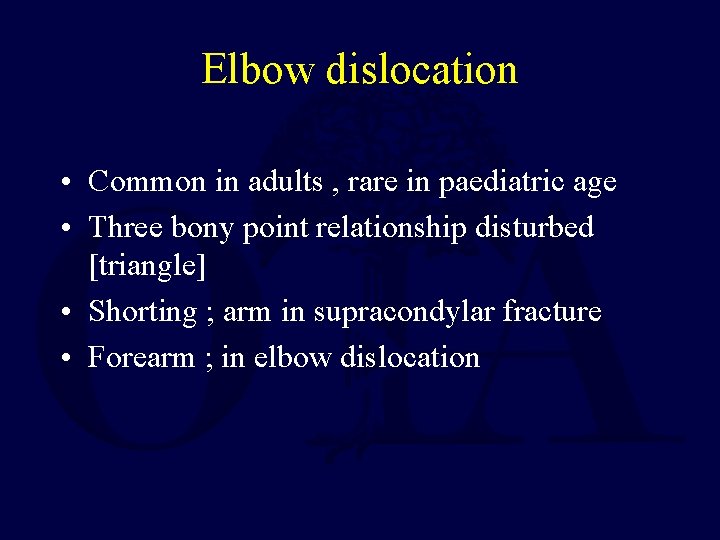 Elbow dislocation

• Common in adults , rare in paediatric age
• Three bony point relationship disturbed [triangle]
• Shorting ; arm in supracondylar fracture
• Forearm ; in elbow dislocation